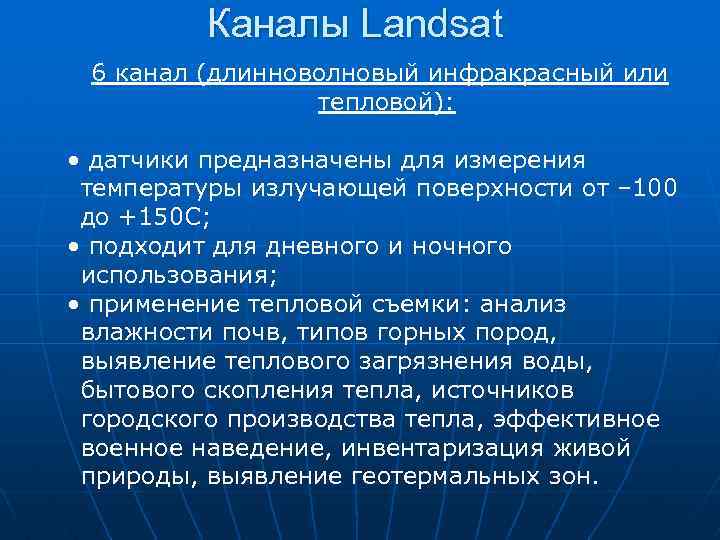 Каналы Landsat

6 канал (длинноволновый инфракрасный или тепловой):

• датчики предназначены для измерения температуры излучающей поверхности от –100 до +150С;
• подходит для дневного и ночного использования;
• применение тепловой съемки: анализ влажности почв, типов горных пород, выявление теплового загрязнения воды, бытового скопления тепла, источников городского производства тепла, эффективное военное наведение, инвентаризация живой природы, выявление геотермальных зон.